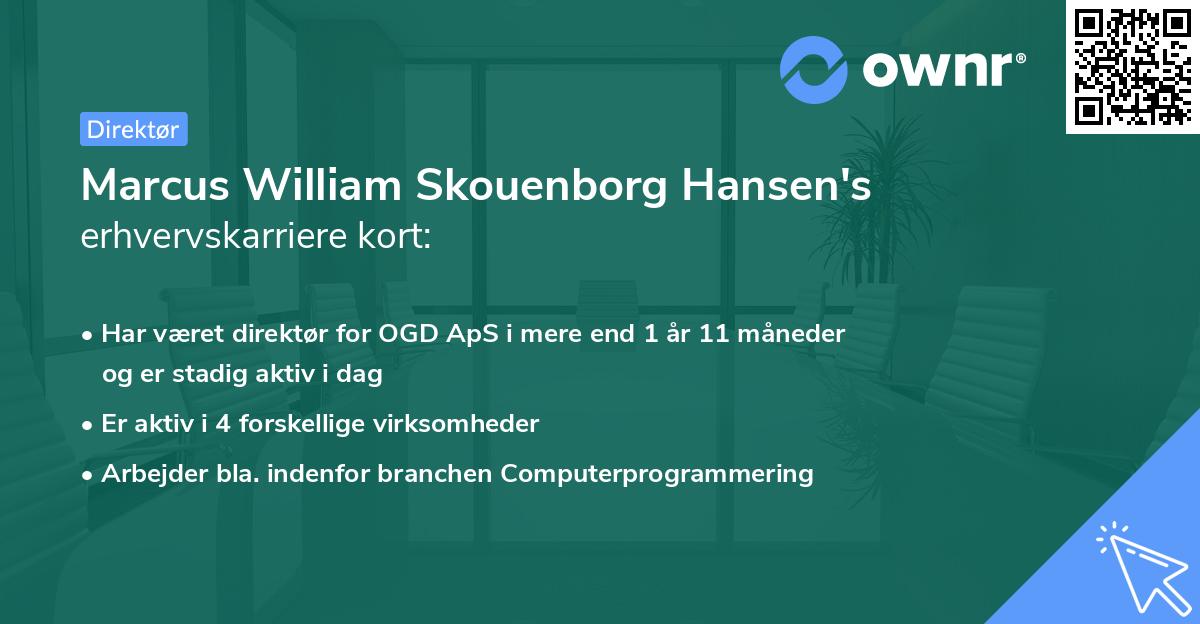 ownr®

Direktør

Marcus William Skouenborg Hansen's
erhvervskarriere kort:

• Har været direktør for OGD ApS i mere end 1 år 11 måneder og er stadig aktiv i dag
• Er aktiv i 4 forskellige virksomheder
• Arbejder bla. indenfor branchen Computerprogrammering